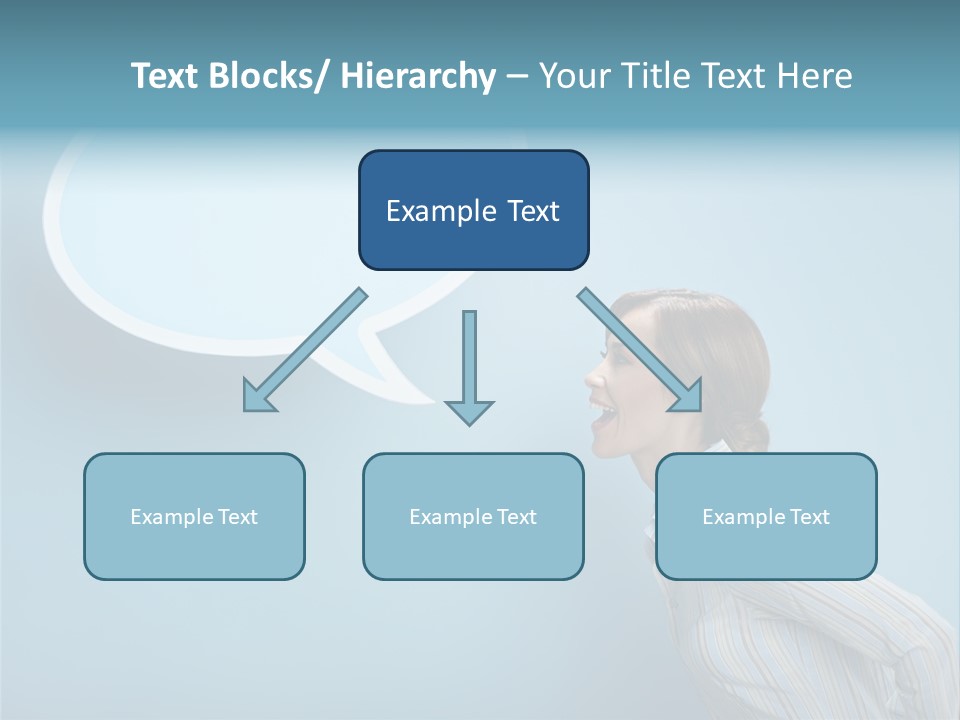 Text Blocks/ Hierarchy – Your Title Text Here

Example Text

Example Text

Example Text

Example Text